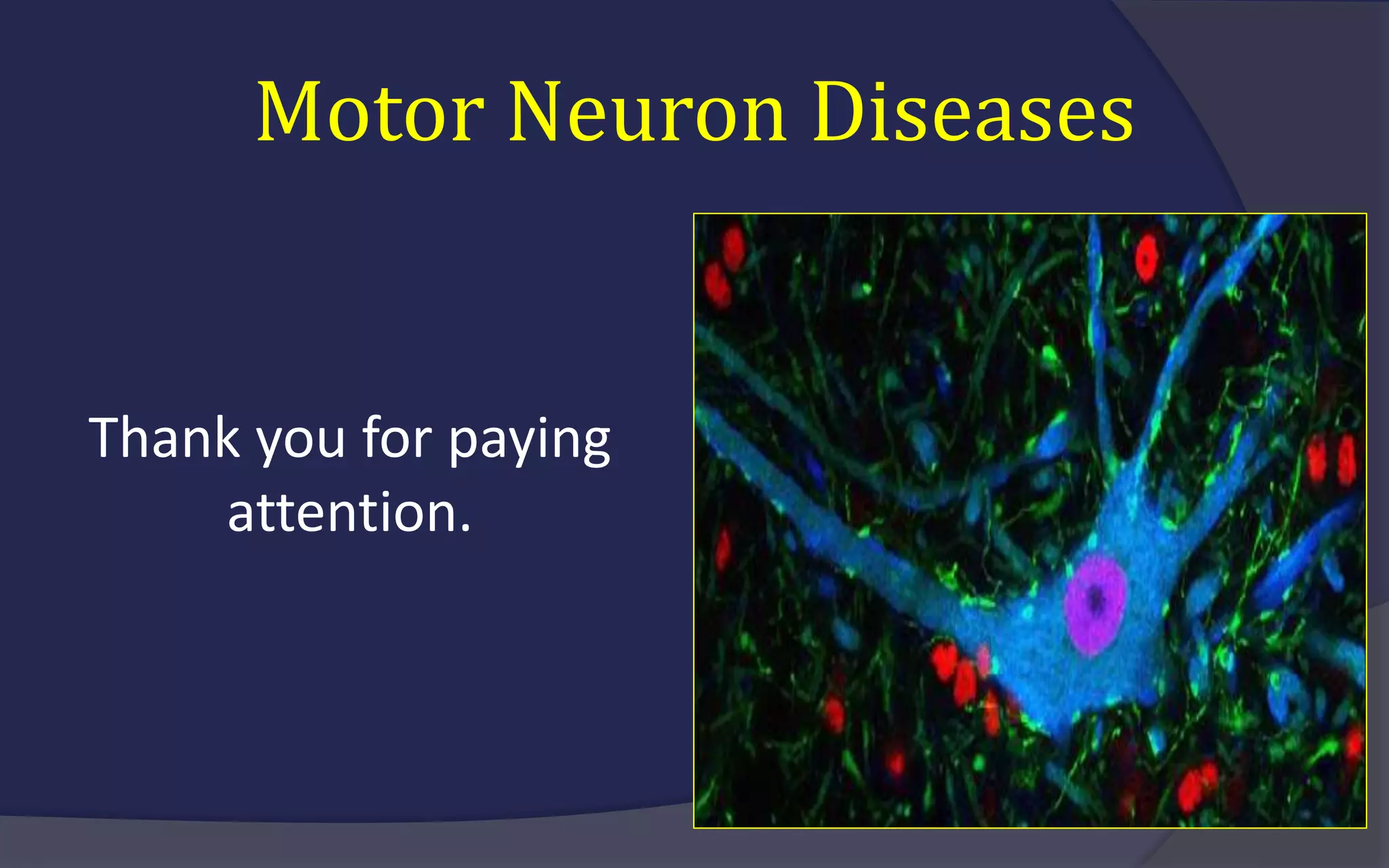 Motor Neuron Diseases

Thank you for paying attention.